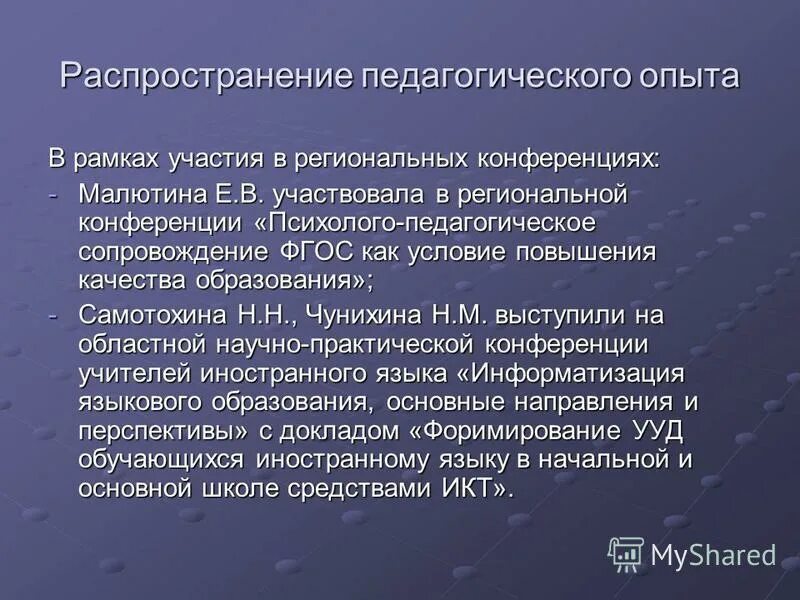 Распространение педагогического опыта

В рамках участия в региональных конференциях:

- Малютина Е.В. участвовала в региональной конференции «Психолого-педагогическое сопровождение ФГОС как условие повышения качества образования»;

- Самотохина Н.Н., Чунихина Н.М. выступили на областной научно-практической конференции учителей иностранного языка «Информатизация языкового образования, основные направления и перспективы» с докладом «Форимирование УУД обучающихся иностранному языку в начальной и основной школе средствами ИКТ».

MyShared